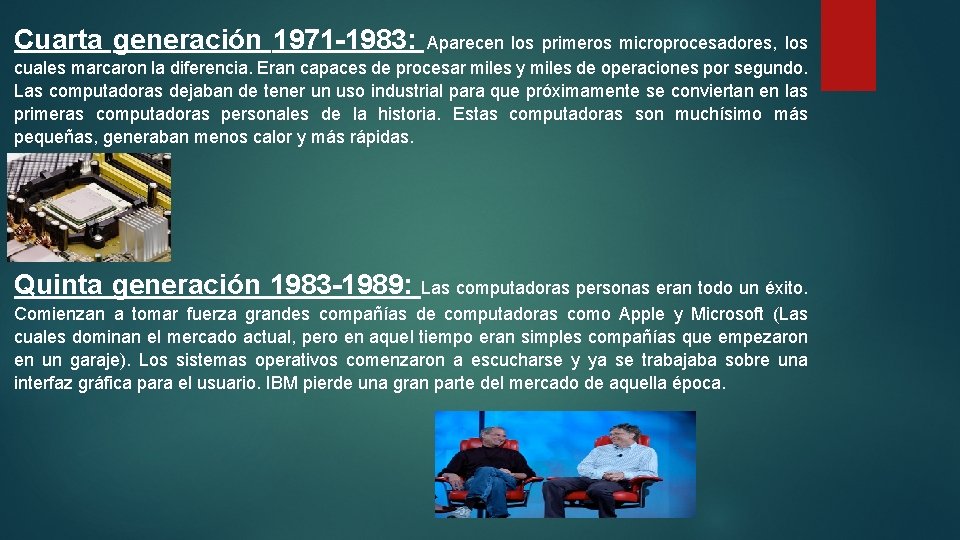 Cuarta generación 1971-1983: Aparecen los primeros microprocesadores, los cuales marcaron la diferencia. Eran capaces de procesar miles y miles de operaciones por segundo. Las computadoras dejaban de tener un uso industrial para que próximamente se conviertan en las primeras computadoras personales de la historia. Estas computadoras son muchísimo más pequeñas, generaban menos calor y más rápidas.

Quinta generación 1983-1989: Las computadoras personas eran todo un éxito. Comienzan a tomar fuerza grandes compañías de computadoras como Apple y Microsoft (Las cuales dominan el mercado actual, pero en aquel tiempo eran simples compañías que empezaron en un garaje). Los sistemas operativos comenzaron a escucharse y ya se trabajaba sobre una interfaz gráfica para el usuario. IBM pierde una gran parte del mercado de aquella época.